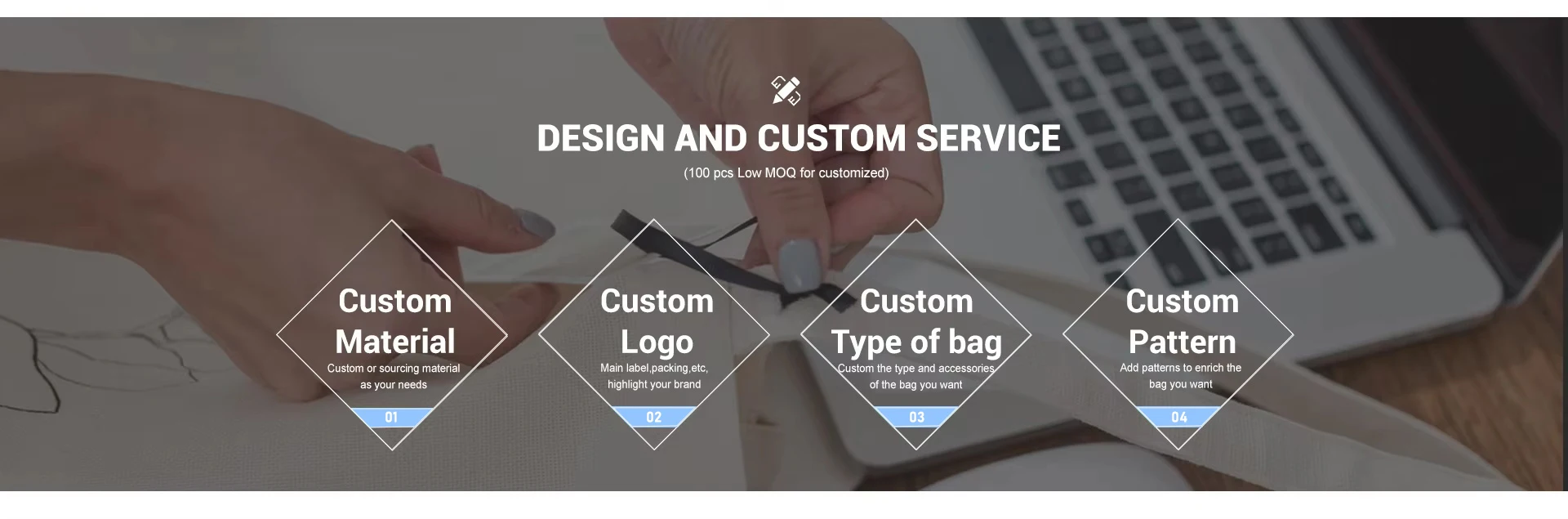 DESIGN AND CUSTOM SERVICE

(100 pcs Low MOQ for customized)

Custom Material
Custom or sourcing material as your needs
01

Custom Logo
Main label,packing,etc, highlight your brand
02

Custom Type of bag
Custom the type and accessories of the bag you want
03

Custom Pattern
Add patterns to enrich the bag you want
04